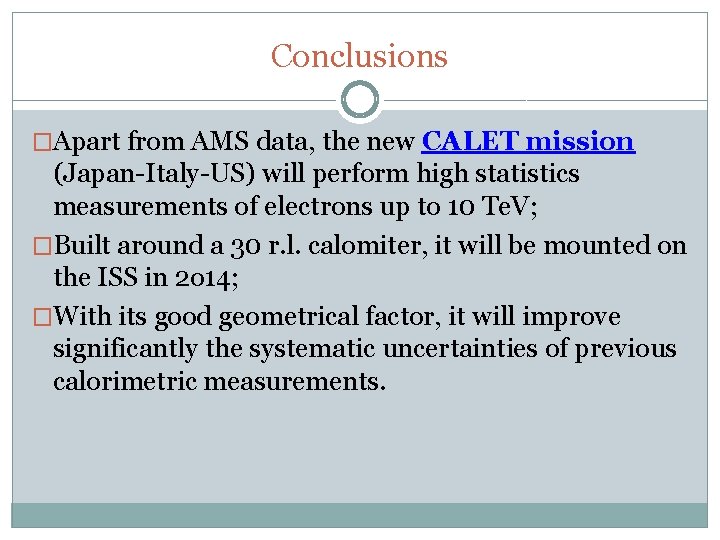 Conclusions

□Apart from AMS data, the new CALET mission (Japan-Italy-US) will perform high statistics measurements of electrons up to 10 TeV;

□Built around a 30 r.l. calomiter, it will be mounted on the ISS in 2014;

□With its good geometrical factor, it will improve significantly the systematic uncertainties of previous calorimetric measurements.